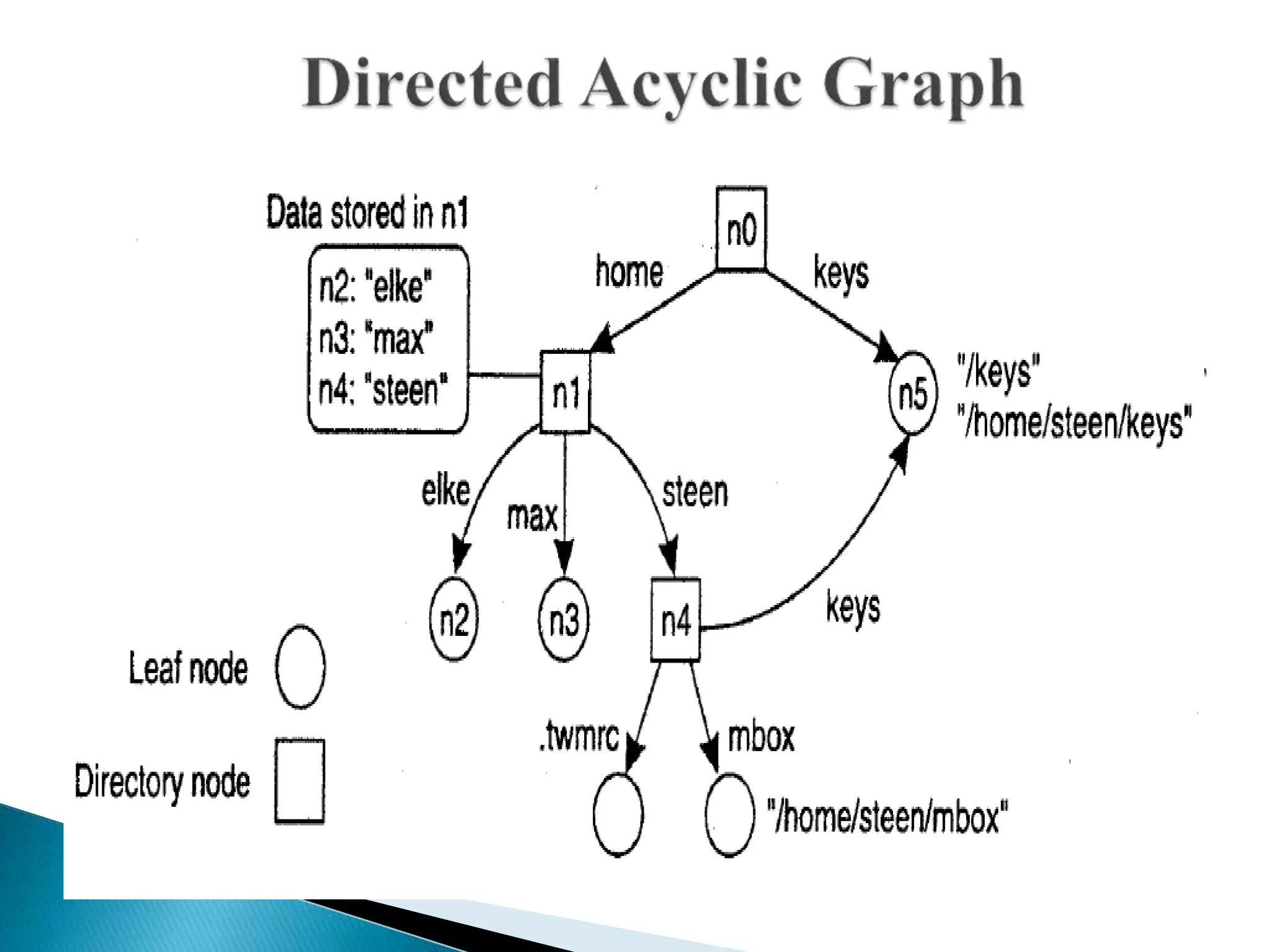 Directed Acyclic Graph

Data stored in n1

n2: "elke"
n3: "max"
n4: "steen"

n0

home

keys

n1

n5

"/keys"
"/home/steen/keys"

elke

max

steen

n2

n3

n4

keys

Leaf node

Directory node

.twmrc

mbox

"/home/steen/mbox"